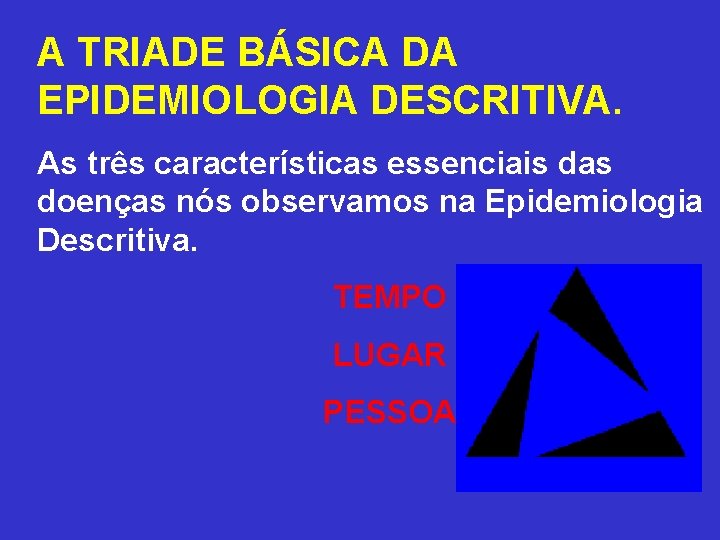 A TRIADE BÁSICA DA EPIDEMIOLOGIA DESCRITIVA.

As três características essenciais das doenças nós observamos na Epidemiologia Descritiva.

TEMPO

LUGAR

PESSOA